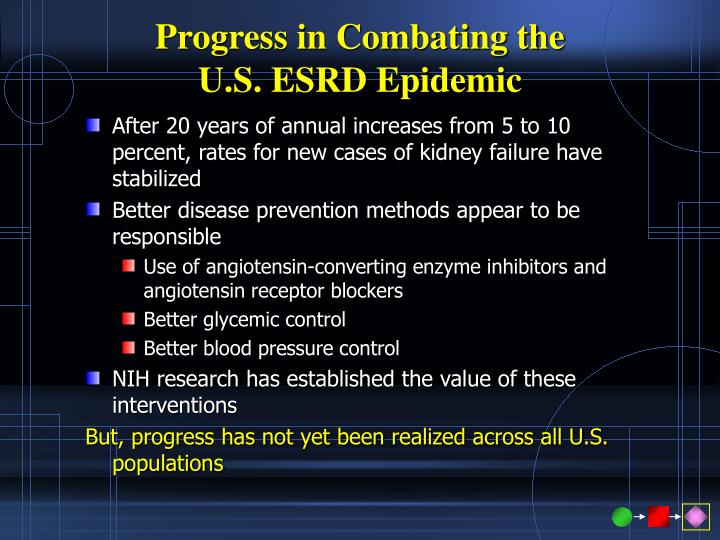 Progress in Combating the U.S. ESRD Epidemic

After 20 years of annual increases from 5 to 10 percent, rates for new cases of kidney failure have stabilized

Better disease prevention methods appear to be responsible

Use of angiotensin-converting enzyme inhibitors and angiotensin receptor blockers

Better glycemic control

Better blood pressure control

NIH research has established the value of these interventions

But, progress has not yet been realized across all U.S. populations